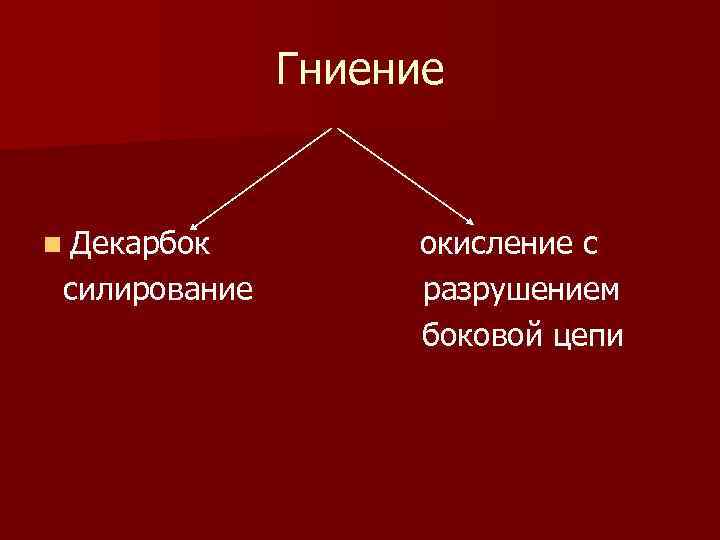 Гниение

Декарбок силирование

окисление с разрушением боковой цепи